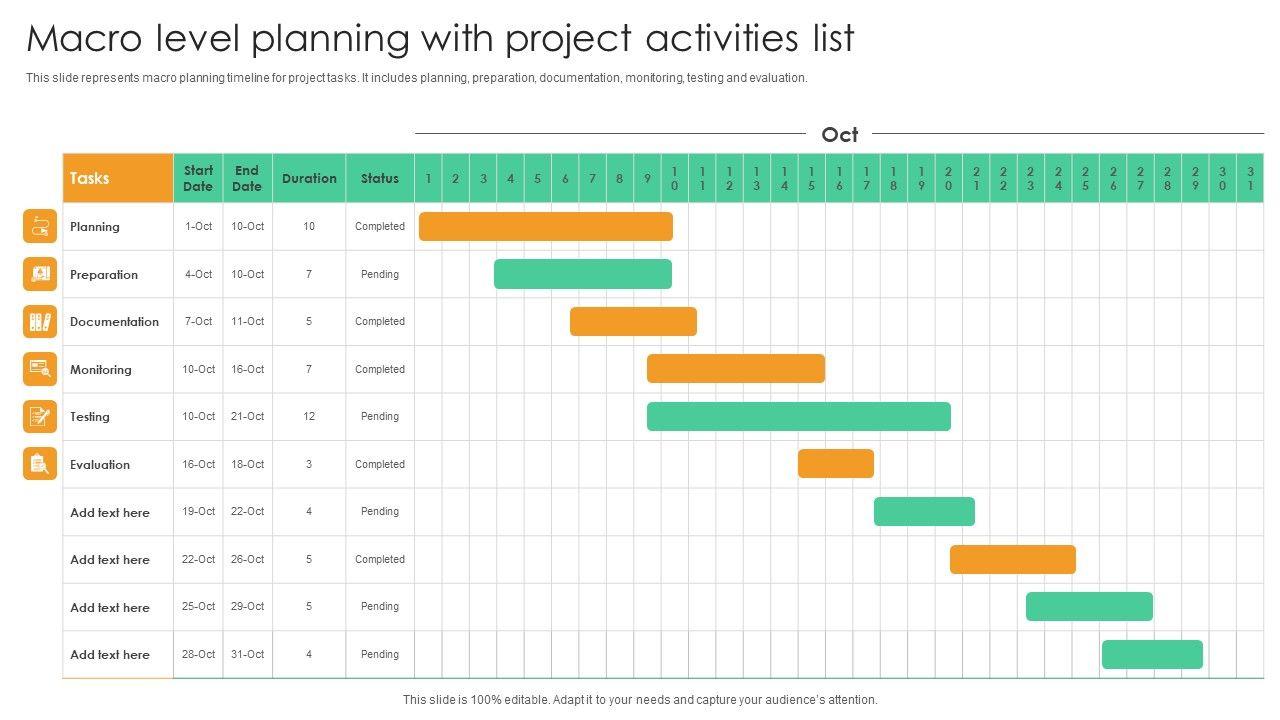 Macro level planning with project activities list

This slide represents macro planning timeline for project tasks. It includes planning, preparation, documentation, monitoring, testing and evaluation.

Oct

| Tasks | Start Date | End Date | Duration | Status | 1 | 2 | 3 | 4 | 5 | 6 | 7 | 8 | 9 | 10 | 11 | 12 | 13 | 14 | 15 | 16 | 17 | 18 | 19 | 20 | 21 | 22 | 23 | 24 | 25 | 26 | 27 | 28 | 29 | 30 | 31 |
|---|---|---|---|---|---|---|---|---|---|---|---|---|---|---|---|---|---|---|---|---|---|---|---|---|---|---|---|---|---|---|---|---|---|---|---|
| Planning | 1-Oct | 10-Oct | 10 | Completed | | | | | | | | | | | | | | | | | | | | | | | | | | | | | | | |
| Preparation | 4-Oct | 10-Oct | 7 | Pending | | | | | | | | | | | | | | | | | | | | | | | | | | | | | | | |
| Documentation | 7-Oct | 11-Oct | 5 | Completed | | | | | | | | | | | | | | | | | | | | | | | | | | | | | | | |
| Monitoring | 10-Oct | 16-Oct | 7 | Completed | | | | | | | | | | | | | | | | | | | | | | | | | | | | | | | |
| Testing | 10-Oct | 21-Oct | 12 | Pending | | | | | | | | | | | | | | | | | | | | | | | | | | | | | | | |
| Evaluation | 16-Oct | 18-Oct | 3 | Completed | | | | | | | | | | | | | | | | | | | | | | | | | | | | | | | |
| Add text here | 19-Oct | 22-Oct | 4 | Pending | | | | | | | | | | | | | | | | | | | | | | | | | | | | | | | |
| Add text here | 22-Oct | 26-Oct | 5 | Completed | | | | | | | | | | | | | | | | | | | | | | | | | | | | | | | |
| Add text here | 25-Oct | 29-Oct | 5 | Pending | | | | | | | | | | | | | | | | | | | | | | | | | | | | | | | |
| Add text here | 28-Oct | 31-Oct | 4 | Pending | | | | | | | | | | | | | | | | | | | | | | | | | | | | | | | |

This slide is 100% editable. Adapt it to your needs and capture your audience's attention.